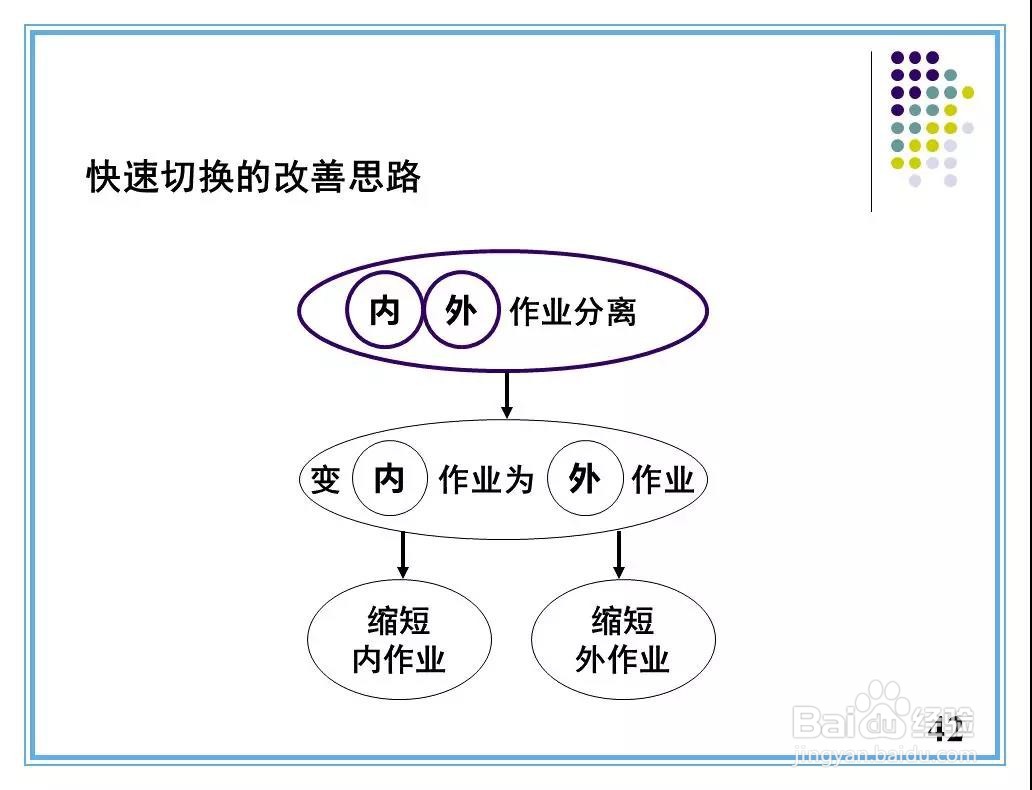 快速切换的改善思路

内 外 作业分离

变 内 作业为 外 作业

缩短
内作业

缩短
外作业

42

Baidu 经验
jingyan.baidu.com